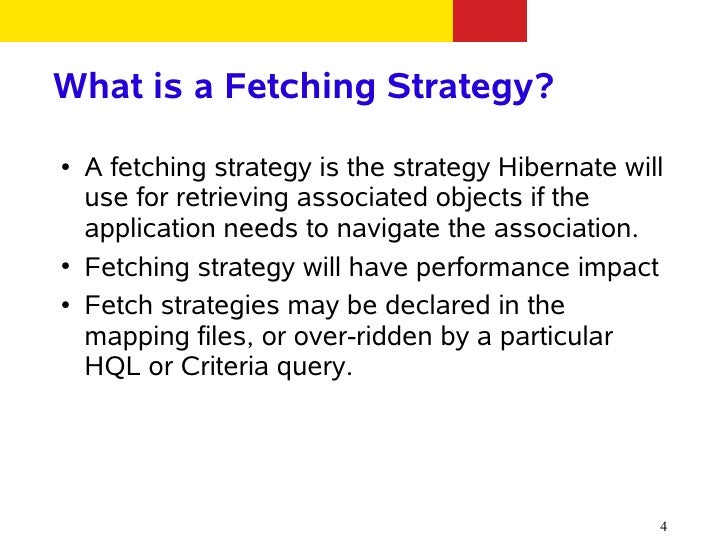 What is a Fetching Strategy?

• A fetching strategy is the strategy Hibernate will use for retrieving associated objects if the application needs to navigate the association.

• Fetching strategy will have performance impact

• Fetch strategies may be declared in the mapping files, or over-ridden by a particular HQL or Criteria query.

4